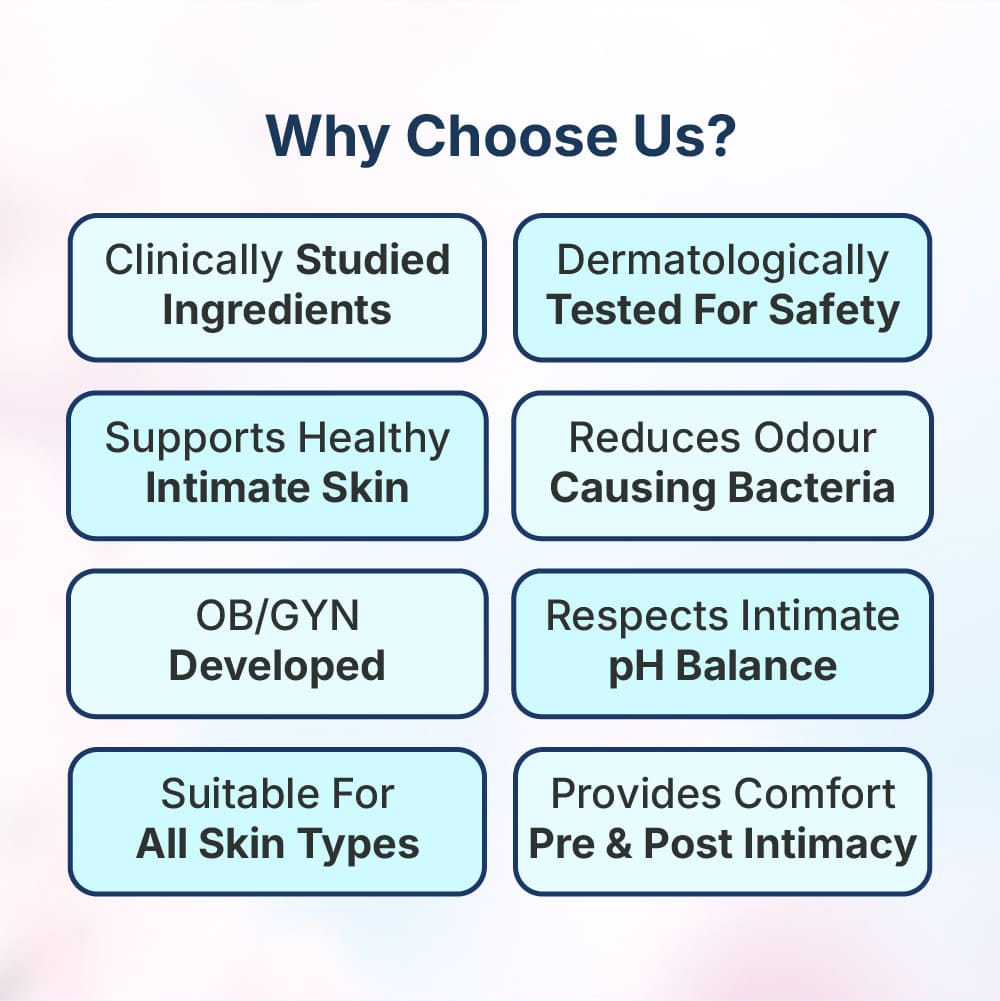 Why Choose Us?

Clinically Studied Ingredients

Dermatologically Tested For Safety

Supports Healthy Intimate Skin

Reduces Odour Causing Bacteria

OB/GYN Developed

Respects Intimate pH Balance

Suitable For All Skin Types

Provides Comfort Pre & Post Intimacy